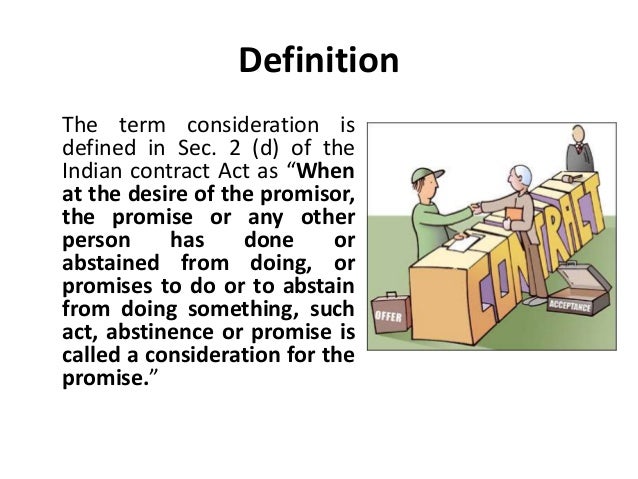 Definition

The term consideration is defined in Sec. 2 (d) of the Indian contract Act as “When at the desire of the promisor, the promise or any other person has done or abstained from doing, or promises to do or to abstain from doing something, such act, abstinence or promise is called a consideration for the promise.”

CONTRACT

OFFER

ACCEPTANCE